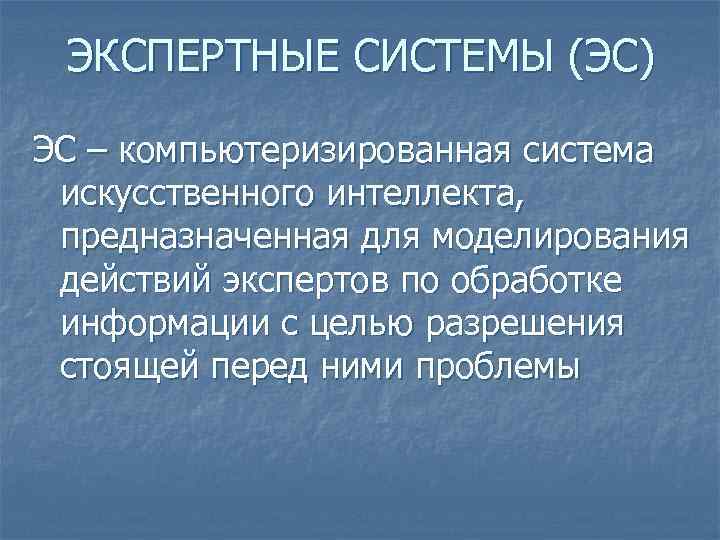 ЭКСПЕРТНЫЕ СИСТЕМЫ (ЭС)

ЭС – компьютеризированная система искусственного интеллекта, предназначенная для моделирования действий экспертов по обработке информации с целью разрешения стоящей перед ними проблемы